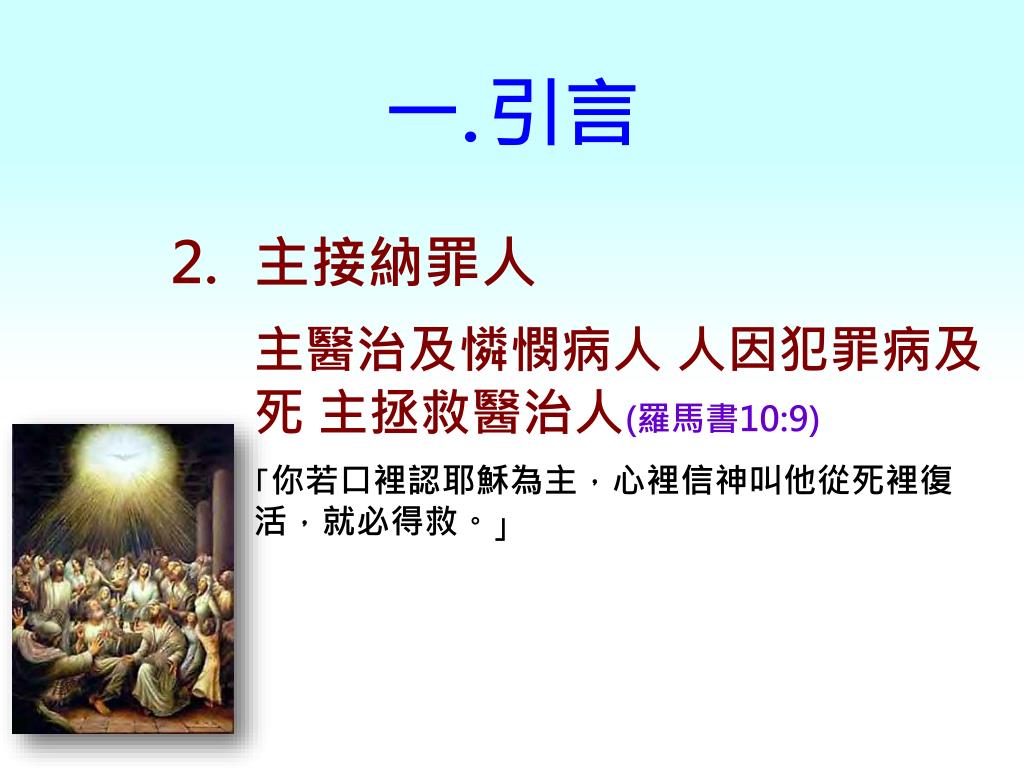 一.引言

2. 主接納罪人

主醫治及憐憫病人 人因犯罪病及死 主拯救醫治人(羅馬書10:9)

「你若口裡認耶穌為主，心裡信神叫他從死裡復活，就必得救。」